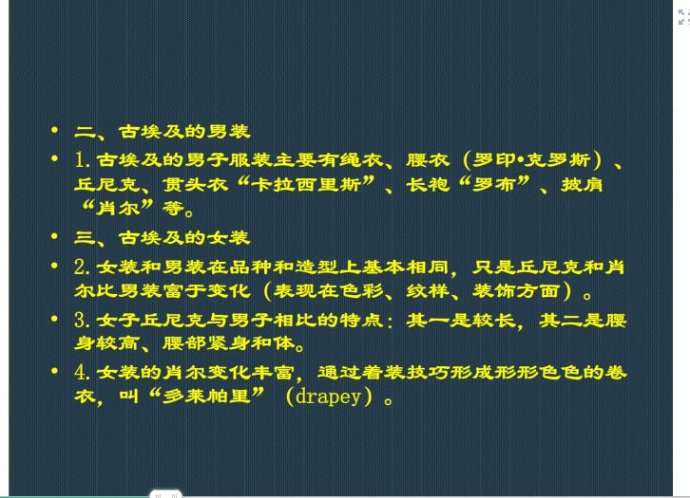 • 二、古埃及的男装

• 1. 古埃及的男子服装主要有绳衣、腰衣（罗印•克罗斯）、丘尼克、贯头衣“卡拉西里斯”、长袍“罗布”、披肩“肖尔”等。

• 三、古埃及的女装

• 2. 女装和男装在品种和造型上基本相同，只是丘尼克和肖尔比男装富于变化（表现在色彩、纹样、装饰方面）。

• 3. 女子丘尼克与男子相比的特点：其一是较长，其二是腰身较高、腰部紧身和体。

• 4. 女装的肖尔变化丰富，通过着装技巧形成形形色色的卷衣，叫“多莱帕里”（drapey）。